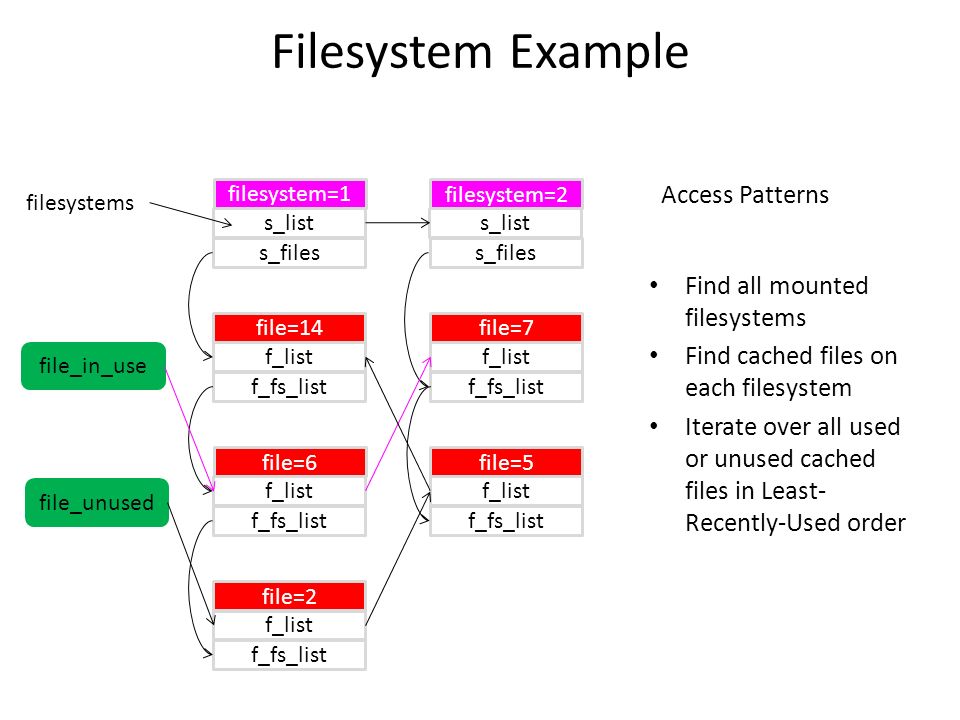 Filesystem Example

filesystems

filesystem=1
s_list
s_files

filesystem=2
s_list
s_files

file_in_use

file_unused

file=14
f_list
f_fs_list

file=7
f_list
f_fs_list

file=6
f_list
f_fs_list

file=5
f_list
f_fs_list

file=2
f_list
f_fs_list

Access Patterns

• Find all mounted filesystems
• Find cached files on each filesystem
• Iterate over all used or unused cached files in Least-Recently-Used order